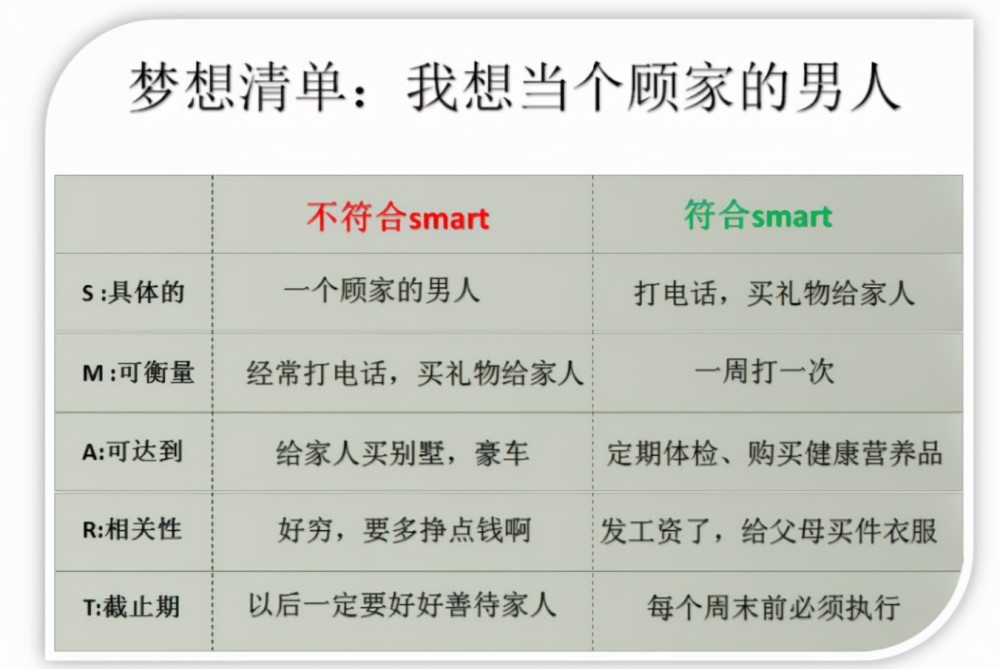 梦想清单：我想当个顾家的男人

|  | 不符合smart | 符合smart |
|---|---|---|
| S :具体的 | 一个顾家的男人 | 打电话，买礼物给家人 |
| M :可衡量 | 经常打电话，买礼物给家人 | 一周打一次 |
| A:可达到 | 给家人买别墅，豪车 | 定期体检、购买健康营养品 |
| R:相关性 | 好穷，要多挣点钱啊 | 发工资了，给父母买件衣服 |
| T:截止期 | 以后一定要好好善待家人 | 每个周末前必须执行 |